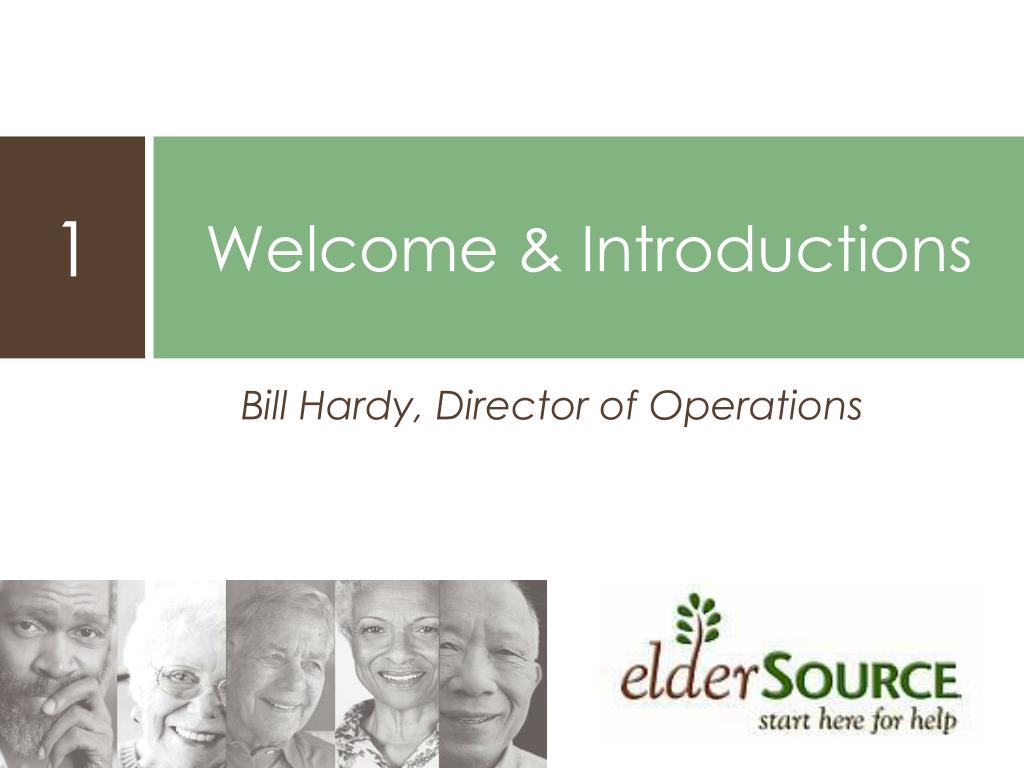 1

Welcome & Introductions

Bill Hardy, Director of Operations

elderSOURCE
start here for help